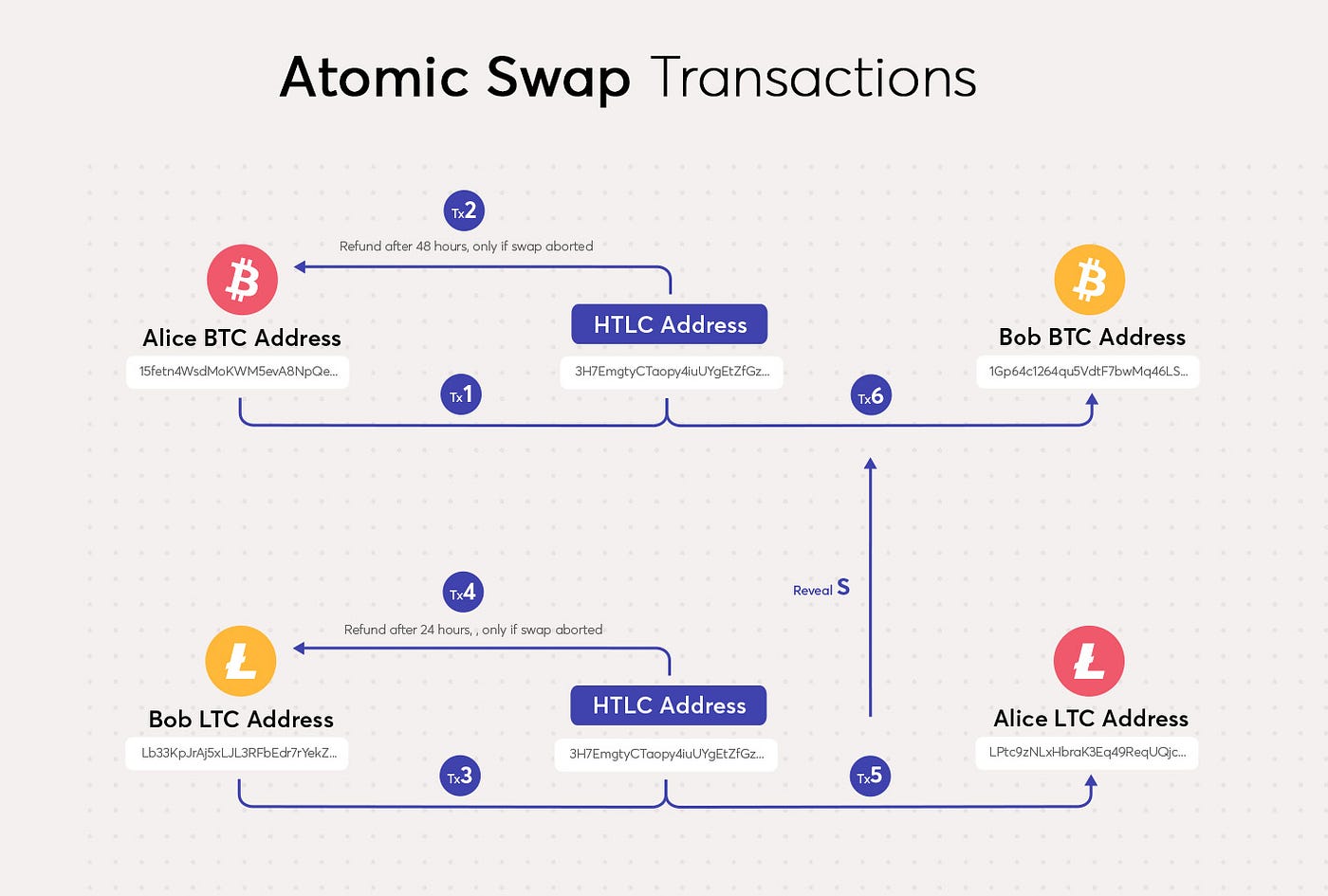 Atomic Swap Transactions

Tx2

Refund after 48 hours, only if swap aborted

Alice BTC Address

15fetn4WsdMoKWM5evA8NpQe...

HTLC Address

3H7EmgtyCTaopy4iuUYgEtZfGz...

Bob BTC Address

1Gp64c1264qu5VdtF7bwMq46LS...

Tx1

Tx6

Reveal S

Tx4

Refund after 24 hours, , only if swap aborted

Bob LTC Address

Lb33KpJrAj5xLJL3RFbEdr7rYekZ...

HTLC Address

3H7EmgtyCTaopy4iuUYgEtZfGz...

Alice LTC Address

LPtc9zNLxHbraK3Eq49ReqUQjc...

Tx3

Tx5